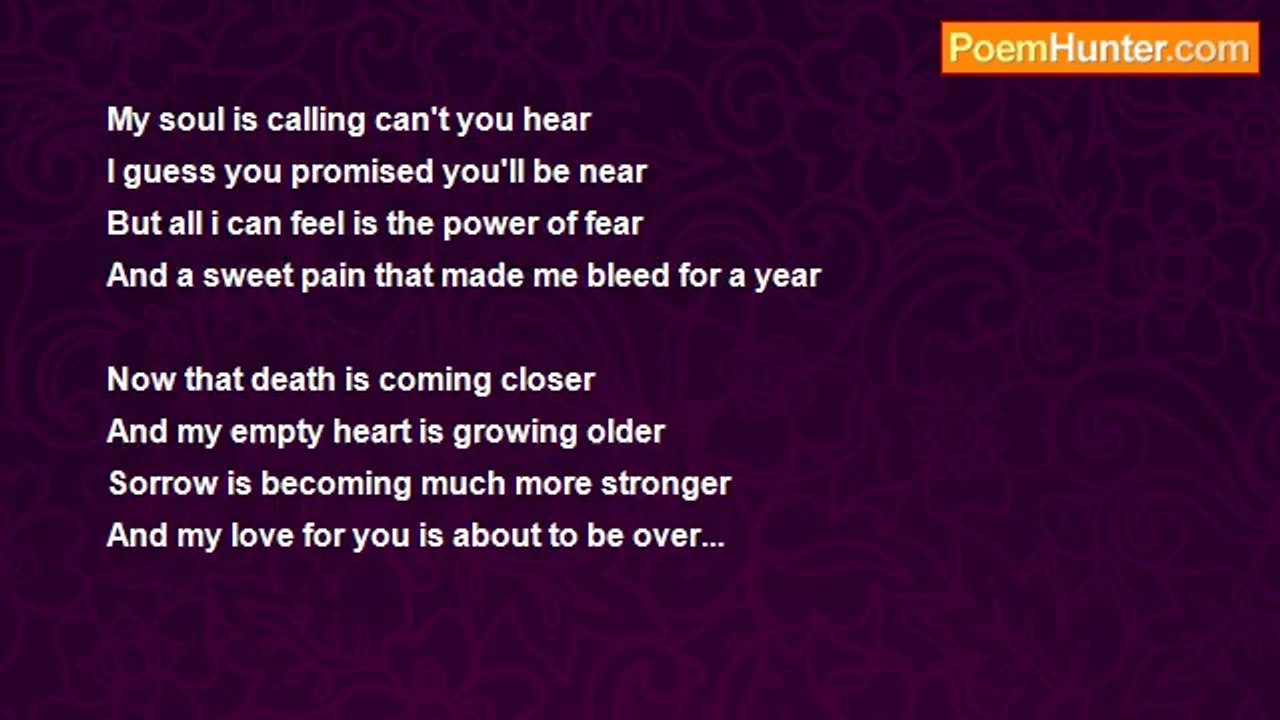 PoemHunter.com

My soul is calling can't you hear
I guess you promised you'll be near
But all i can feel is the power of fear
And a sweet pain that made me bleed for a year

Now that death is coming closer
And my empty heart is growing older
Sorrow is becoming much more stronger
And my love for you is about to be over...